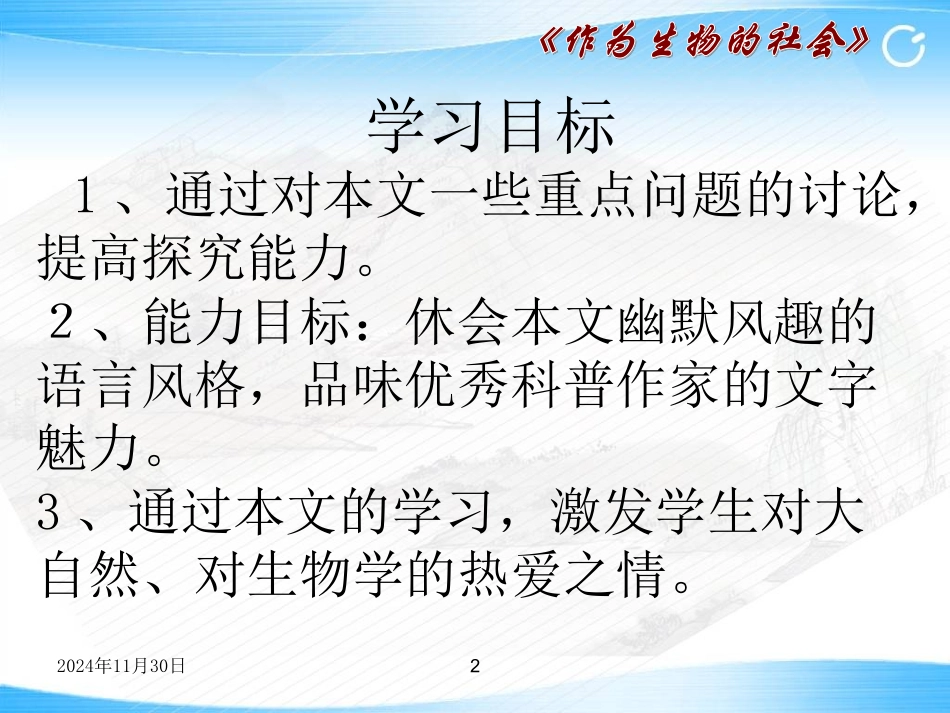 《作为生物的社会》

学习目标

１、通过对本文一些重点问题的讨论，提高探究能力。

２、能力目标：休会本文幽默风趣的语言风格，品味优秀科普作家的文字魅力。

3、通过本文的学习，激发学生对大自然、对生物学的热爱之情。

2024年11月30日

2